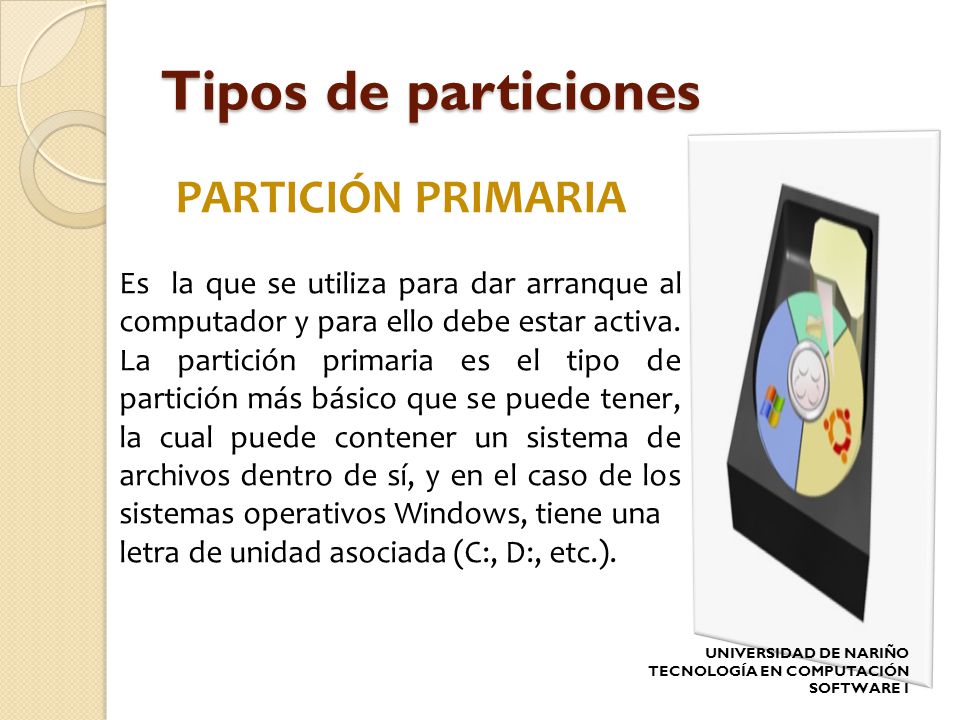 Tipos de particiones

PARTICIÓN PRIMARIA

Es la que se utiliza para dar arranque al computador y para ello debe estar activa. La partición primaria es el tipo de partición más básico que se puede tener, la cual puede contener un sistema de archivos dentro de sí, y en el caso de los sistemas operativos Windows, tiene una letra de unidad asociada (C:, D:, etc.).

UNIVERSIDAD DE NARIÑO
TECNOLOGÍA EN COMPUTACIÓN
SOFTWARE I